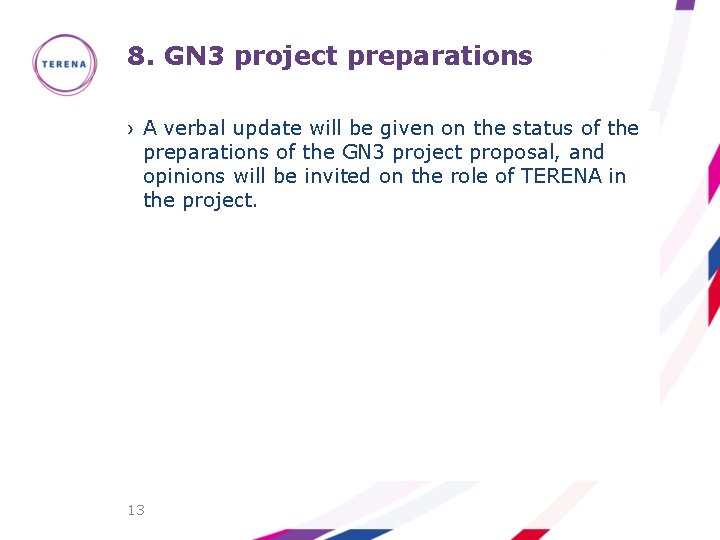 TERENA

8. GN3 project preparations

› A verbal update will be given on the status of the preparations of the GN3 project proposal, and opinions will be invited on the role of TERENA in the project.

13